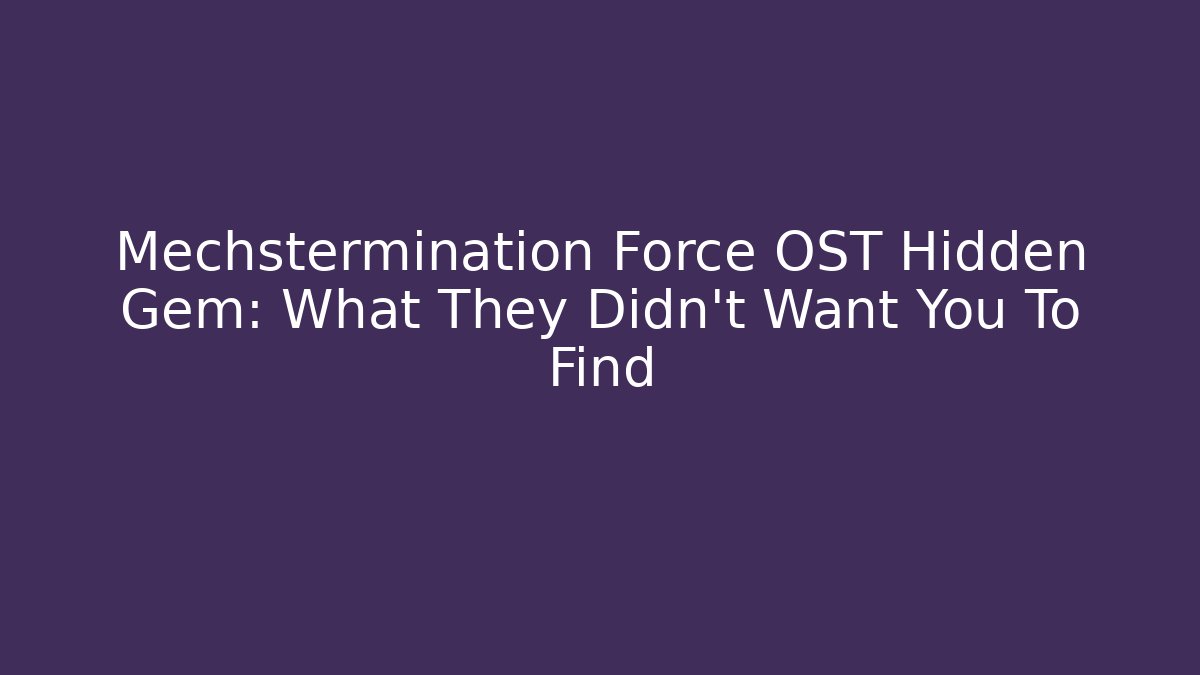 Mechstermination Force OST Hidden Gem: What They Didn't Want You To Find